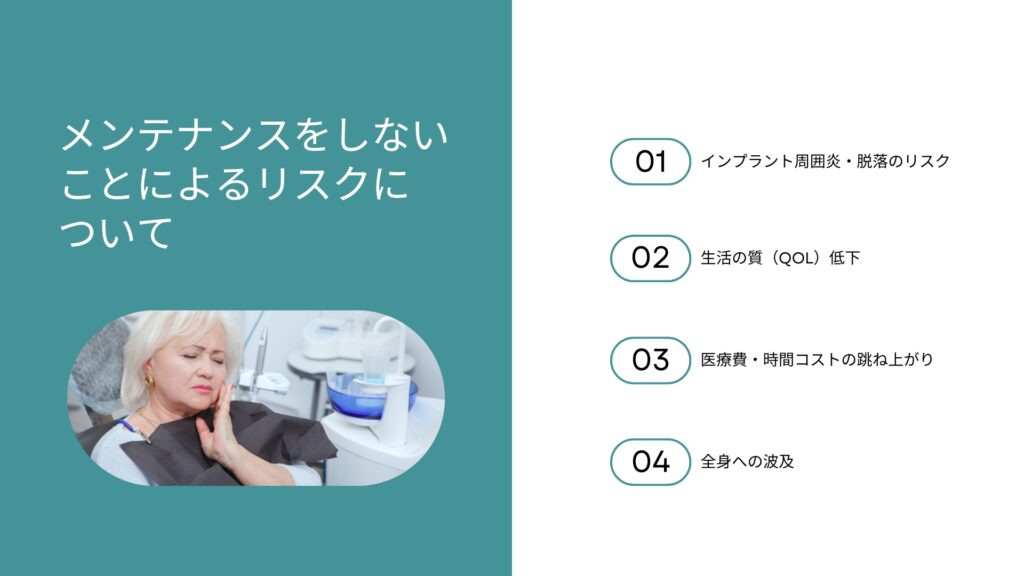 メンテナンスをしないことによるリスクについて

01 インプラント周囲炎・脱落のリスク

02 生活の質（QOL）低下

03 医療費・時間コストの跳ね上がり

04 全身への波及